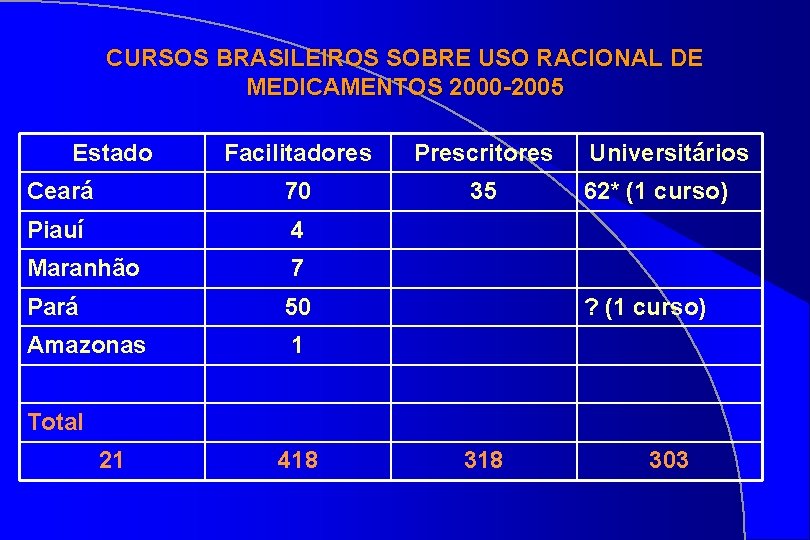 CURSOS BRASILEIROS SOBRE USO RACIONAL DE MEDICAMENTOS 2000-2005

| Estado | Facilitadores | Prescritores | Universitários |
|---|---|---|---|
| Ceará | 70 | 35 | 62* (1 curso) |
| Piauí | 4 | | |
| Maranhão | 7 | | |
| Pará | 50 | | ? (1 curso) |
| Amazonas | 1 | | |
| | | | |
| Total | | | |
| 21 | 418 | 318 | 303 |